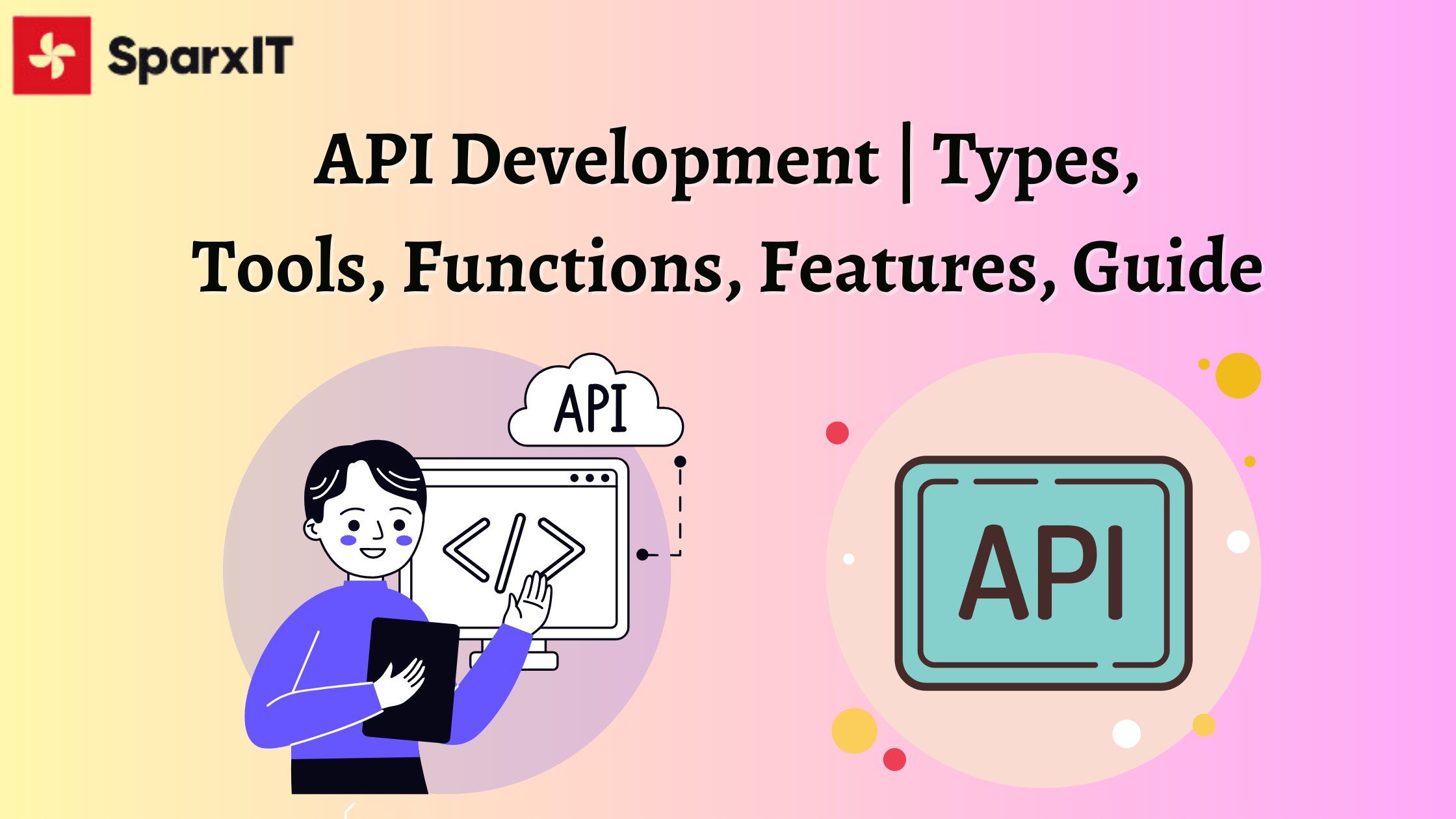 SparxIT

API Development | Types, Tools, Functions, Features, Guide

API

</>

API